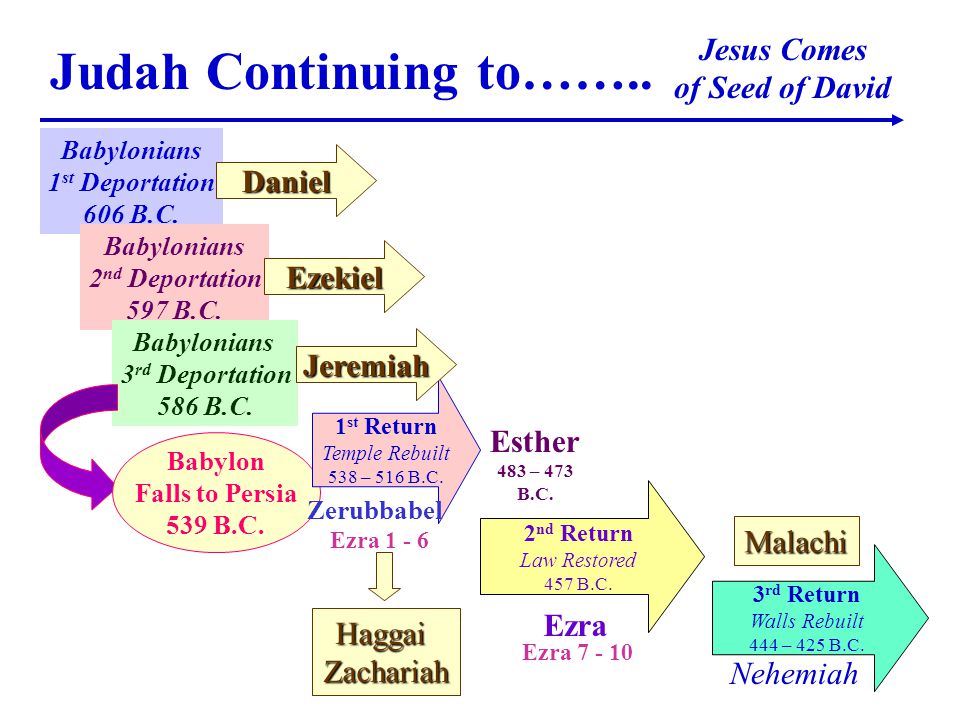 Judah Continuing to……..

Jesus Comes of Seed of David

Babylonians $1^{st}$ Deportation 606 B.C.

Daniel

Babylonians $2^{nd}$ Deportation 597 B.C.

Ezekiel

Babylonians $3^{rd}$ Deportation 586 B.C.

Jeremiah

Babylon Falls to Persia 539 B.C.

$1^{st}$ Return
Temple Rebuilt
538 – 516 B.C.

Zerubbabel
Ezra 1 - 6

Haggai
Zachariah

Esther
483 – 473 B.C.

$2^{nd}$ Return
Law Restored
457 B.C.

Ezra
Ezra 7 - 10

Malachi

$3^{rd}$ Return
Walls Rebuilt
444 – 425 B.C.

Nehemiah